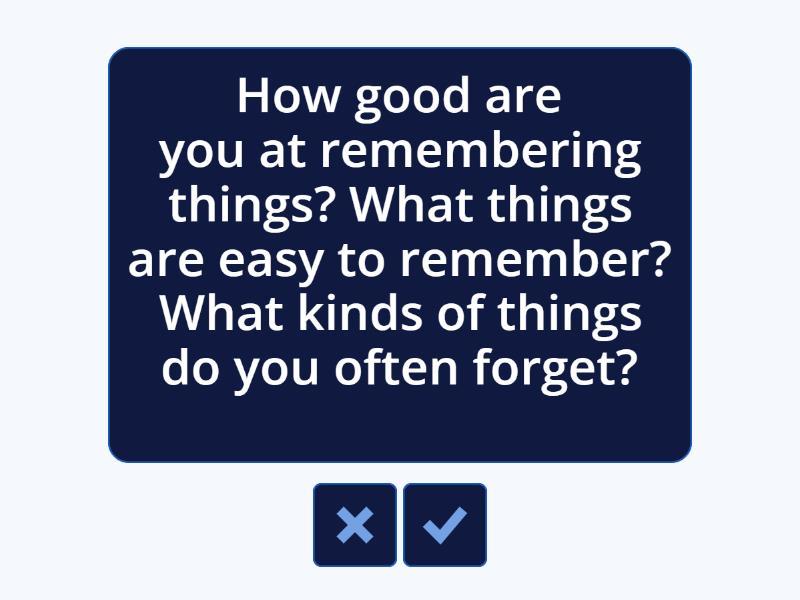 How good are you at remembering things? What things are easy to remember? What kinds of things do you often forget?